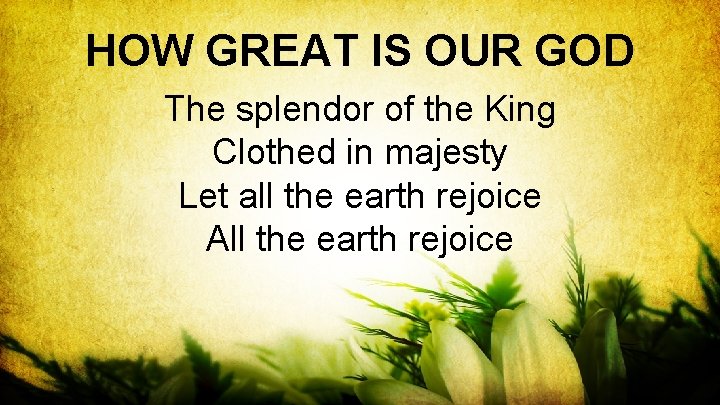 HOW GREAT IS OUR GOD

The splendor of the King
Clothed in majesty
Let all the earth rejoice
All the earth rejoice